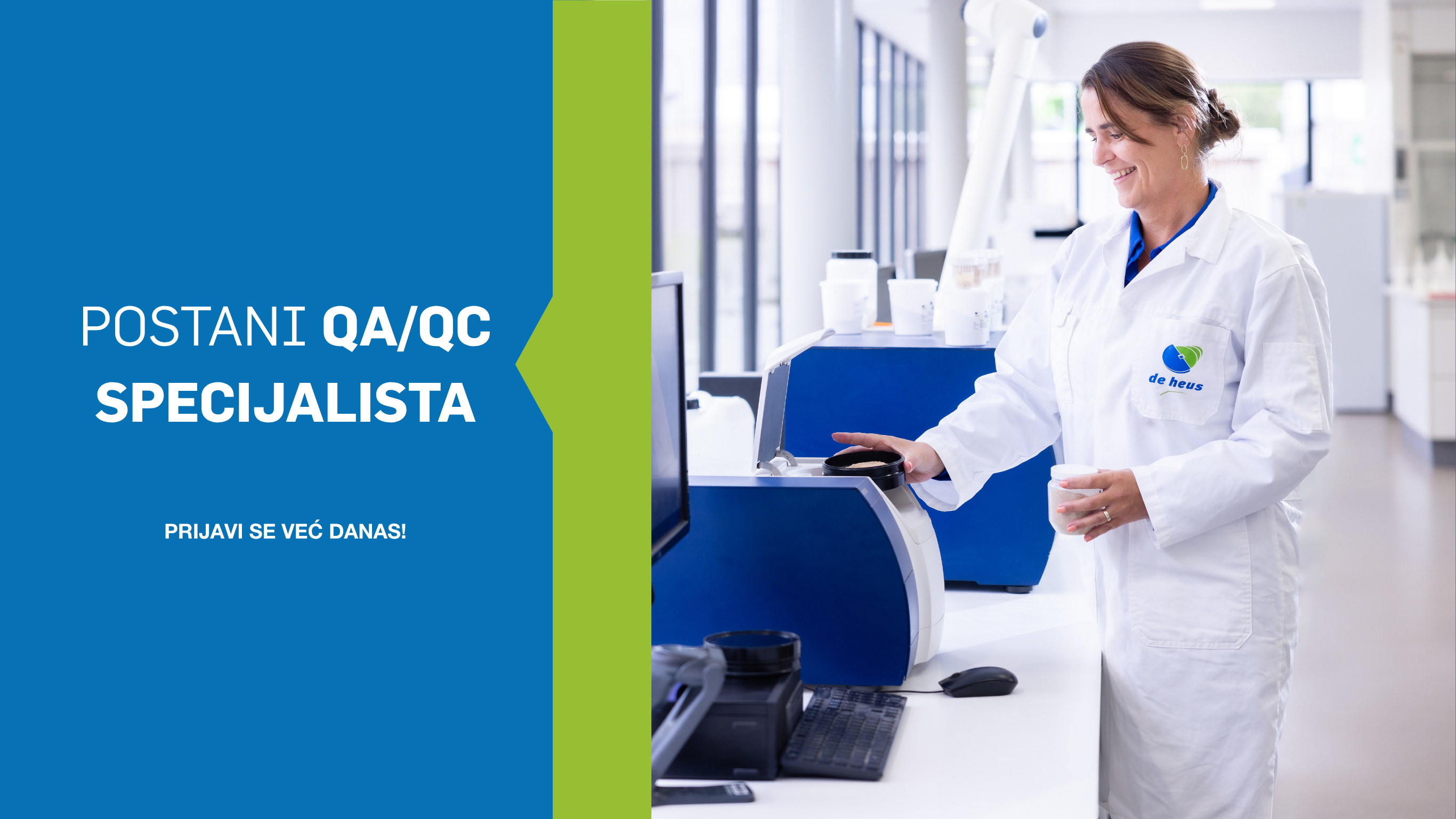 POSTANI QA/QC SPECIJALISTA

PRIJAVI SE VEĆ DANAS!

de heus